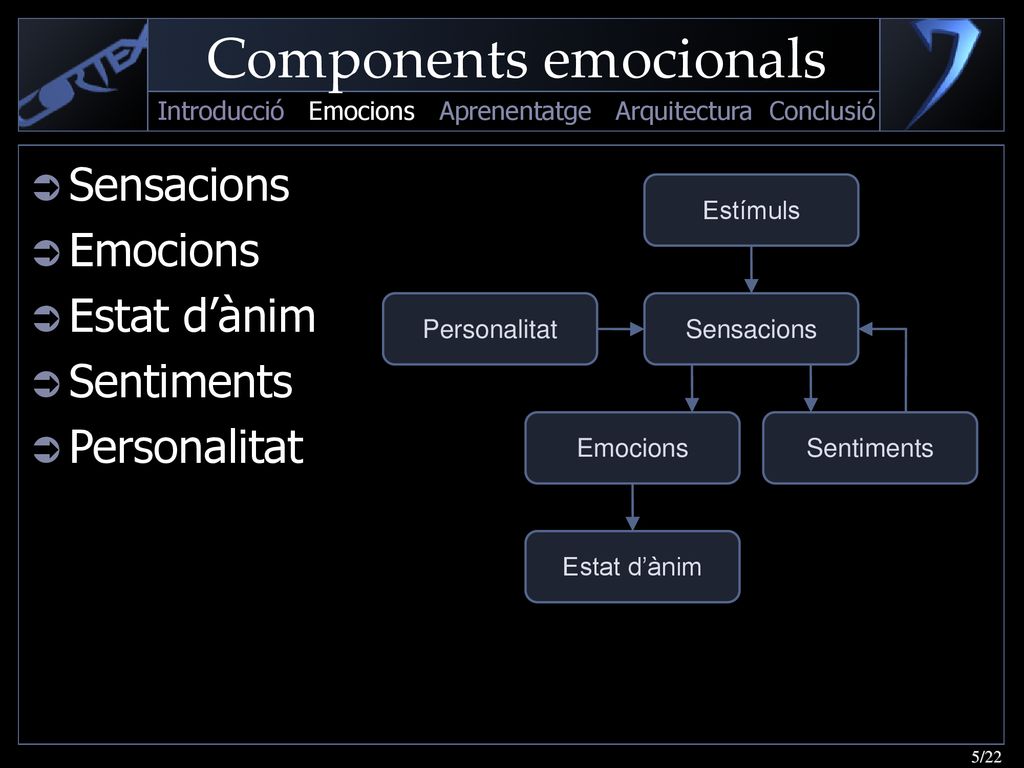 CORTEX

Components emocionals

Introducció Emocions Aprenentatge Arquitectura Conclusió

Sensacions
Emocions
Estat d’ànim
Sentiments
Personalitat

Estímuls

Personalitat

Sensacions

Emocions

Sentiments

Estat d’ànim

5/22